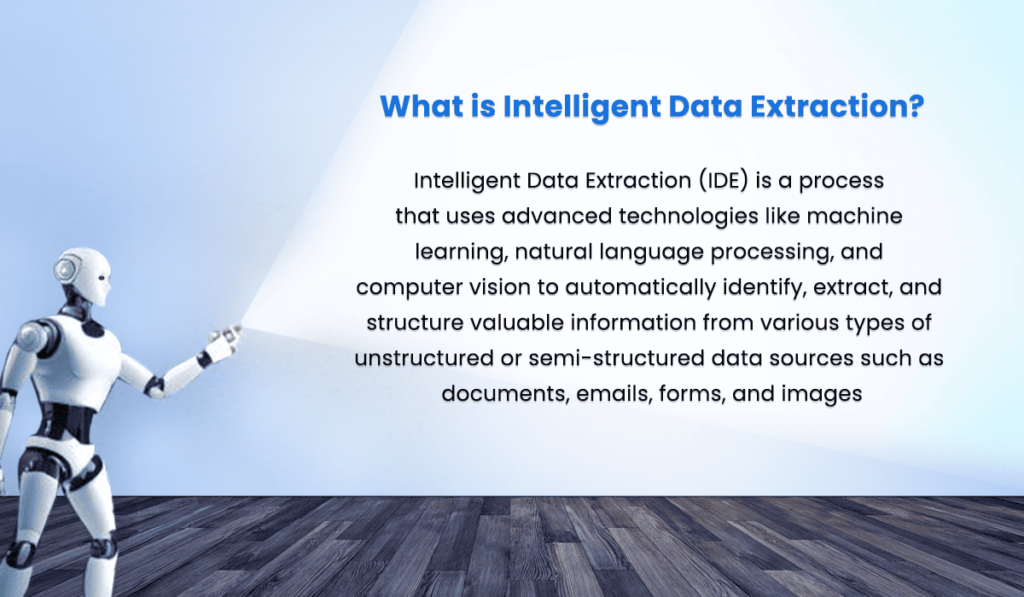 What is Intelligent Data Extraction?

Intelligent Data Extraction (IDE) is a process that uses advanced technologies like machine learning, natural language processing, and computer vision to automatically identify, extract, and structure valuable information from various types of unstructured or semi-structured data sources such as documents, emails, forms, and images